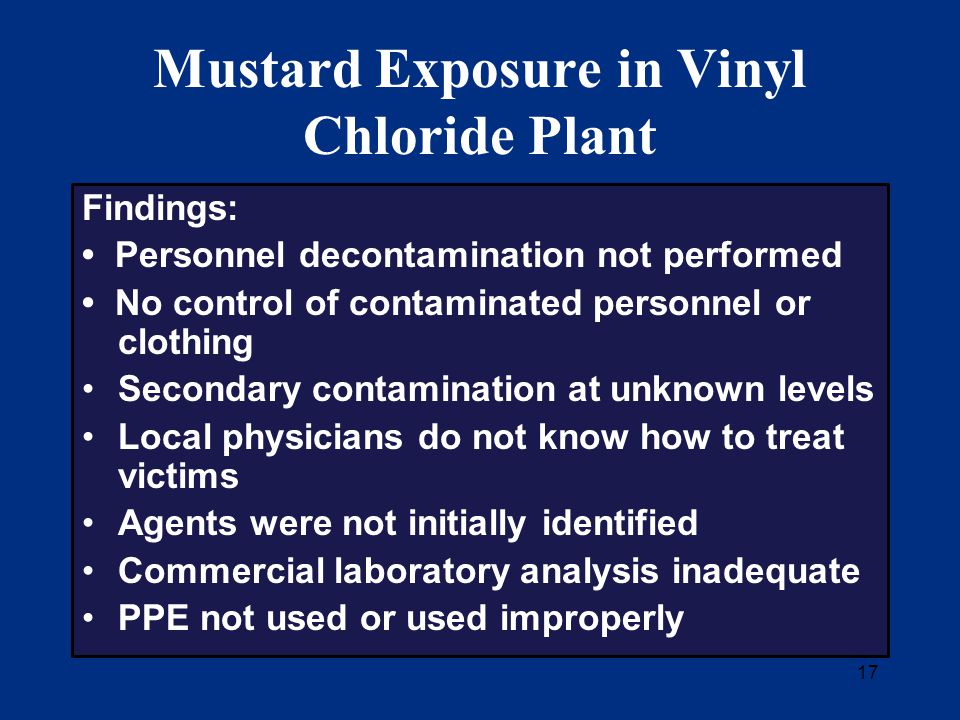 Mustard Exposure in Vinyl Chloride Plant

Findings:
• Personnel decontamination not performed
• No control of contaminated personnel or clothing
• Secondary contamination at unknown levels
• Local physicians do not know how to treat victims
• Agents were not initially identified
• Commercial laboratory analysis inadequate
• PPE not used or used improperly

17